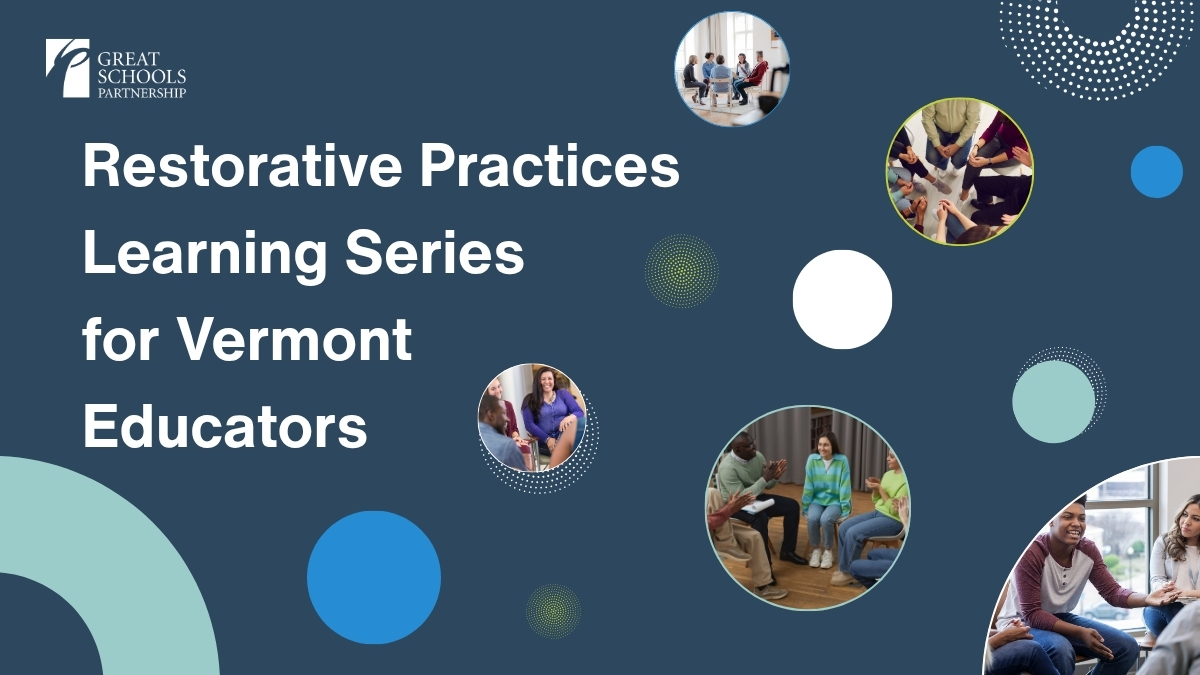 GREAT SCHOOLS PARTNERSHIP

Restorative Practices Learning Series for Vermont Educators